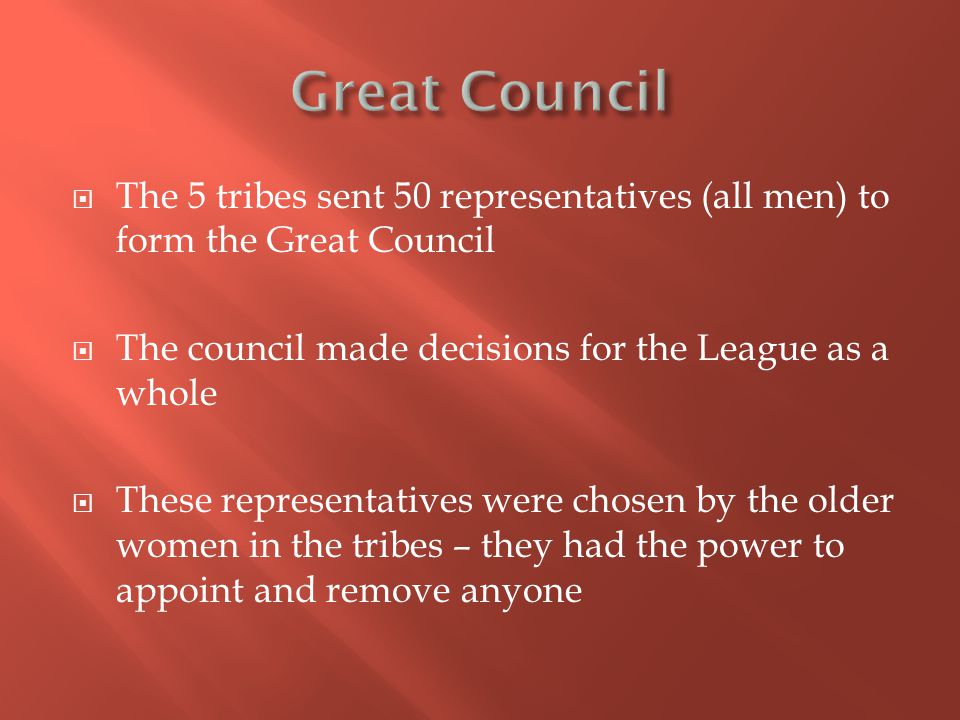 Great Council

The 5 tribes sent 50 representatives (all men) to form the Great Council

The council made decisions for the League as a whole

These representatives were chosen by the older women in the tribes – they had the power to appoint and remove anyone